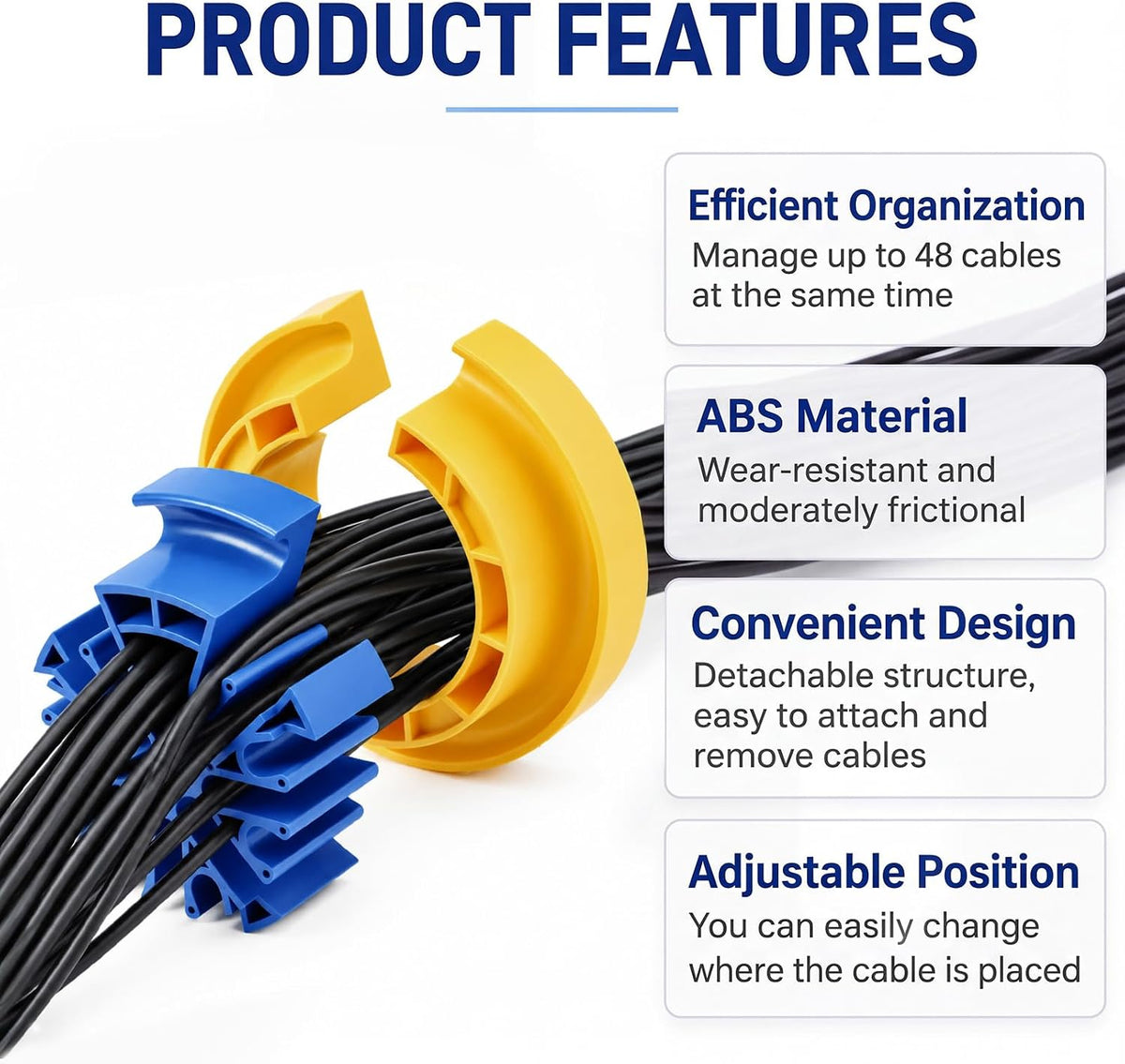 PRODUCT FEATURES

Efficient Organization
Manage up to 48 cables at the same time

ABS Material
Wear-resistant and moderately frictional

Convenient Design
Detachable structure, easy to attach and remove cables

Adjustable Position
You can easily change where the cable is placed